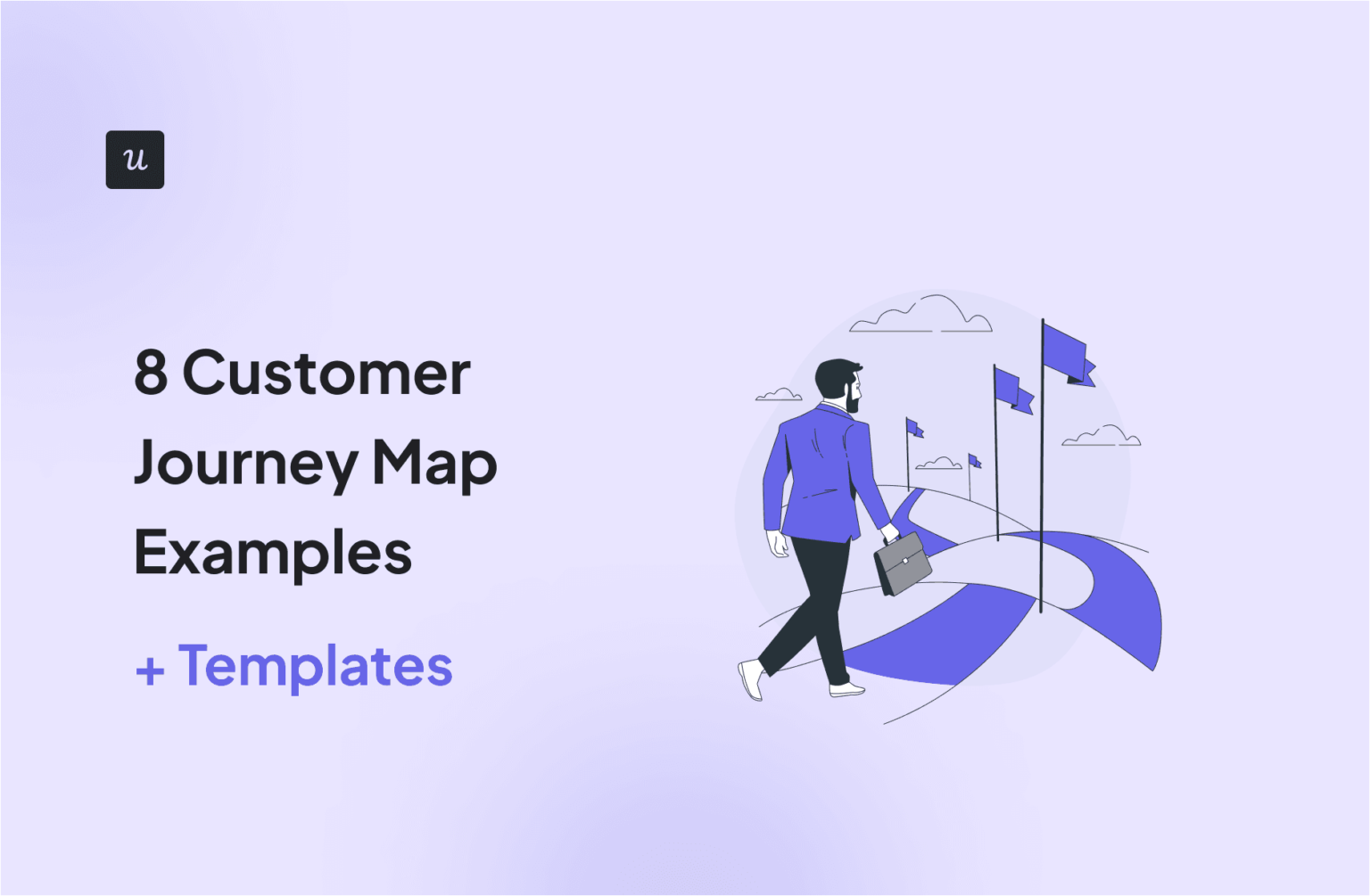 u

8 Customer Journey Map Examples

+ Templates